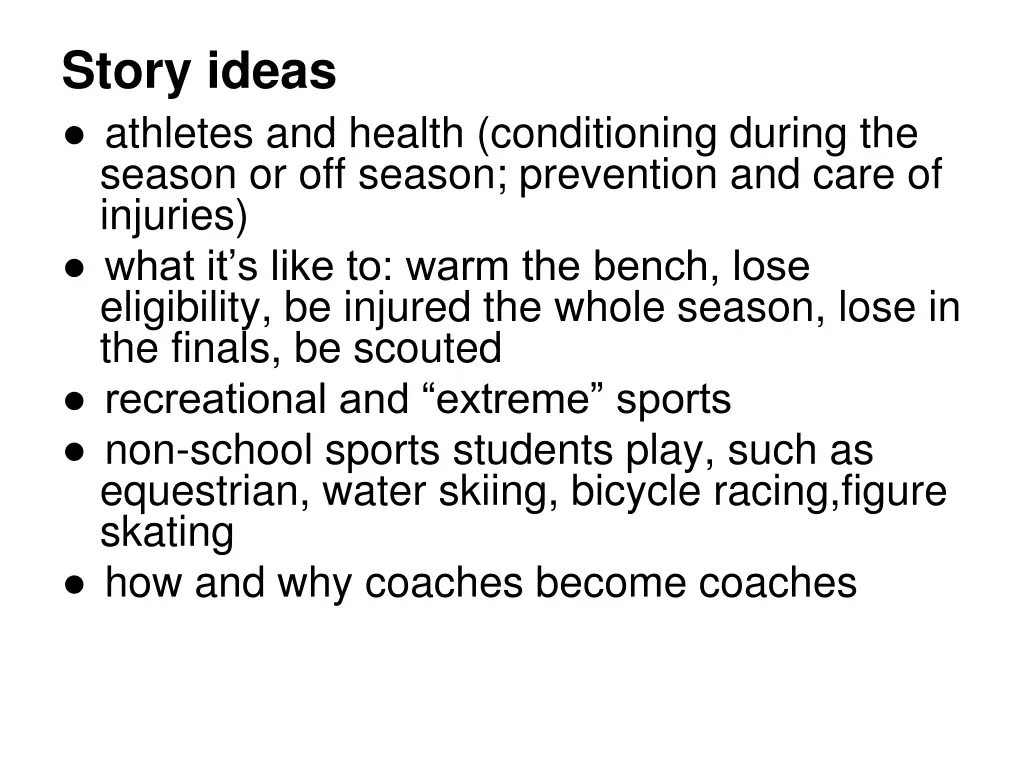 Story ideas

● athletes and health (conditioning during the season or off season; prevention and care of injuries)
● what it’s like to: warm the bench, lose eligibility, be injured the whole season, lose in the finals, be scouted
● recreational and “extreme” sports
● non-school sports students play, such as equestrian, water skiing, bicycle racing,figure skating
● how and why coaches become coaches